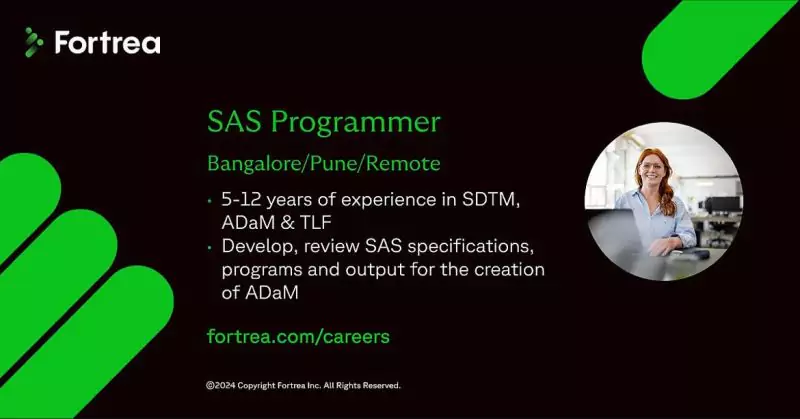 Fortrea

SAS Programmer

Bangalore/Pune/Remote

• 5-12 years of experience in SDTM, ADaM & TLF
• Develop, review SAS specifications, programs and output for the creation of ADaM

fortrea.com/careers

©2024 Copyright Fortrea Inc. All Rights Reserved.